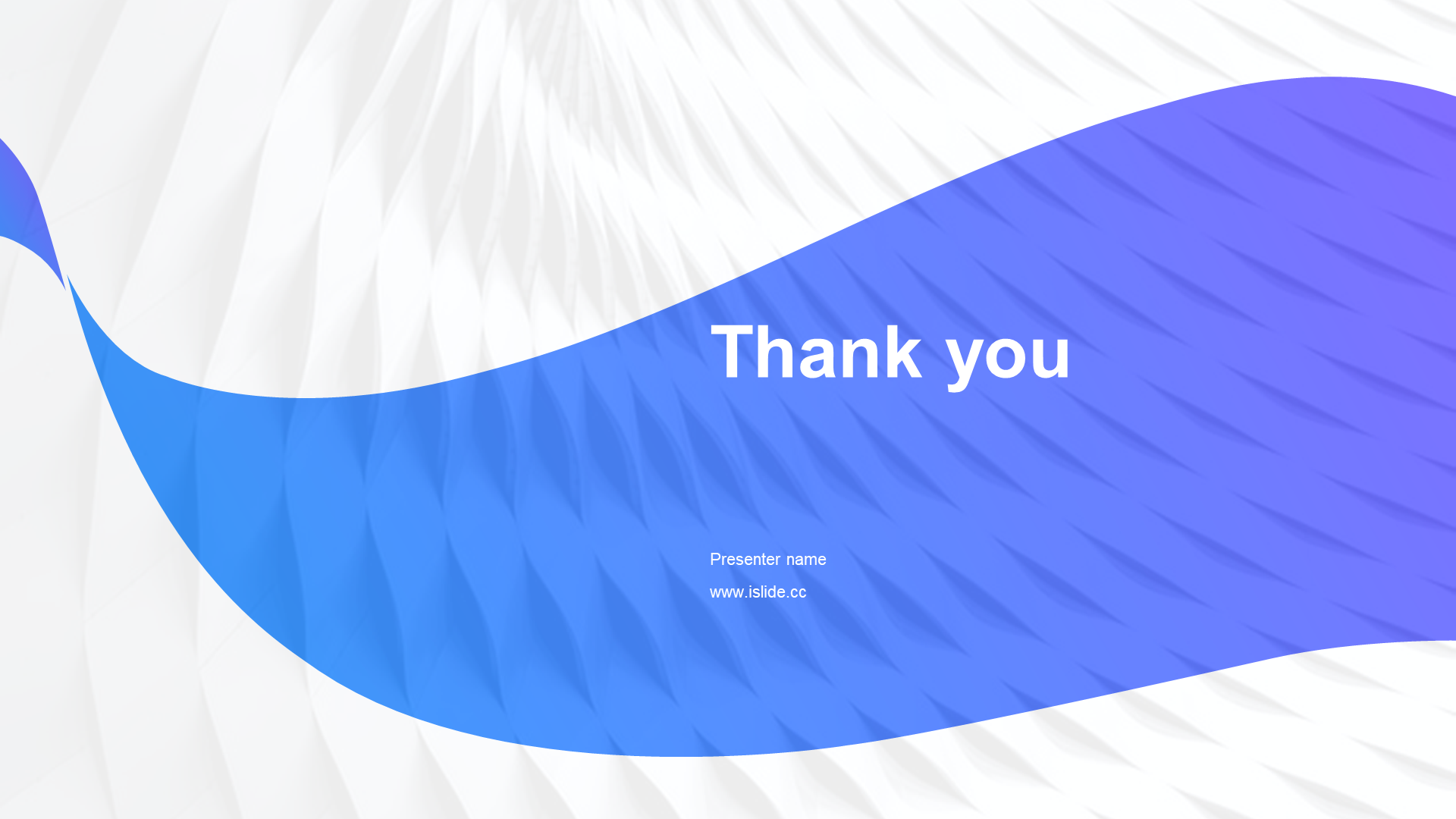 Thank you

Presenter name

www.islide.cc